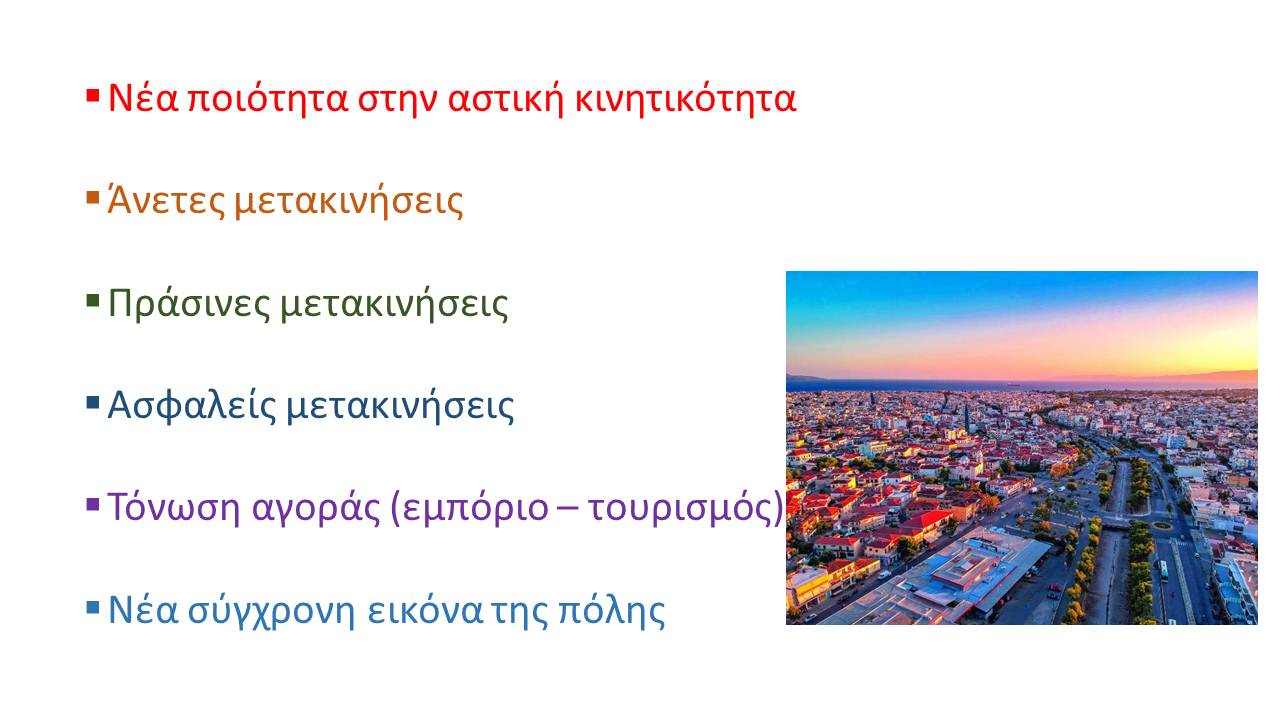 ▪ Νέα ποιότητα στην αστική κινητικότητα

▪ Άνετες μετακινήσεις

▪ Πράσινες μετακινήσεις

▪ Ασφαλείς μετακινήσεις

▪ Τόνωση αγοράς (εμπόριο – τουρισμός)

▪ Νέα σύγχρονη εικόνα της πόλης